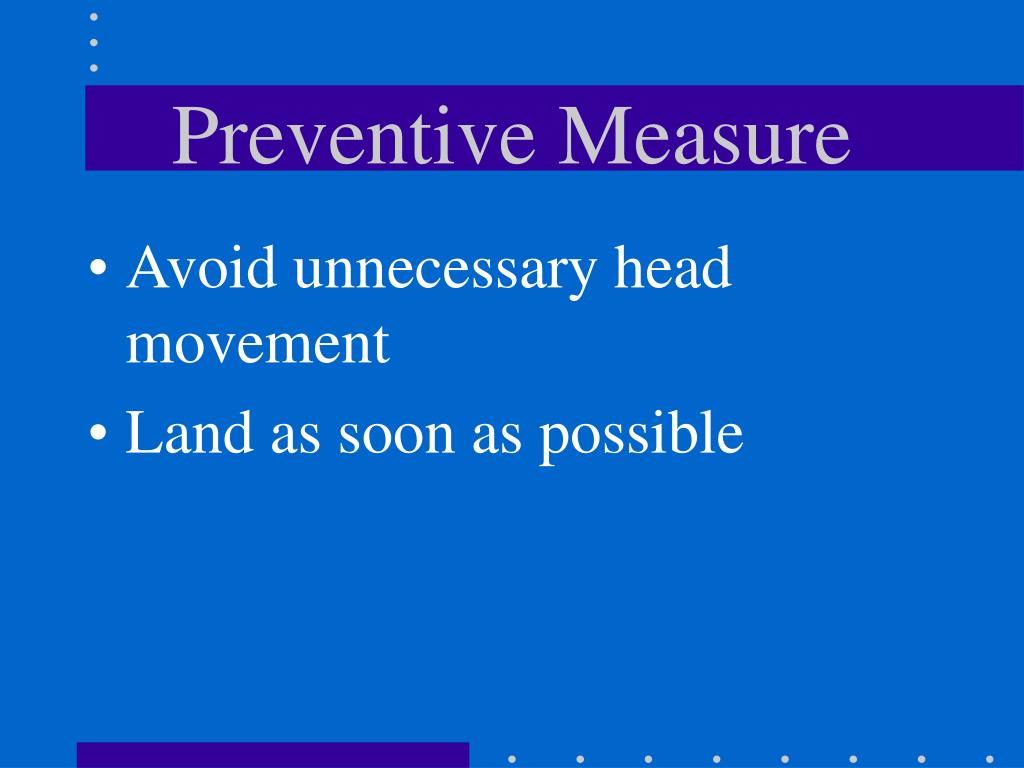 Preventive Measure

• Avoid unnecessary head movement
• Land as soon as possible